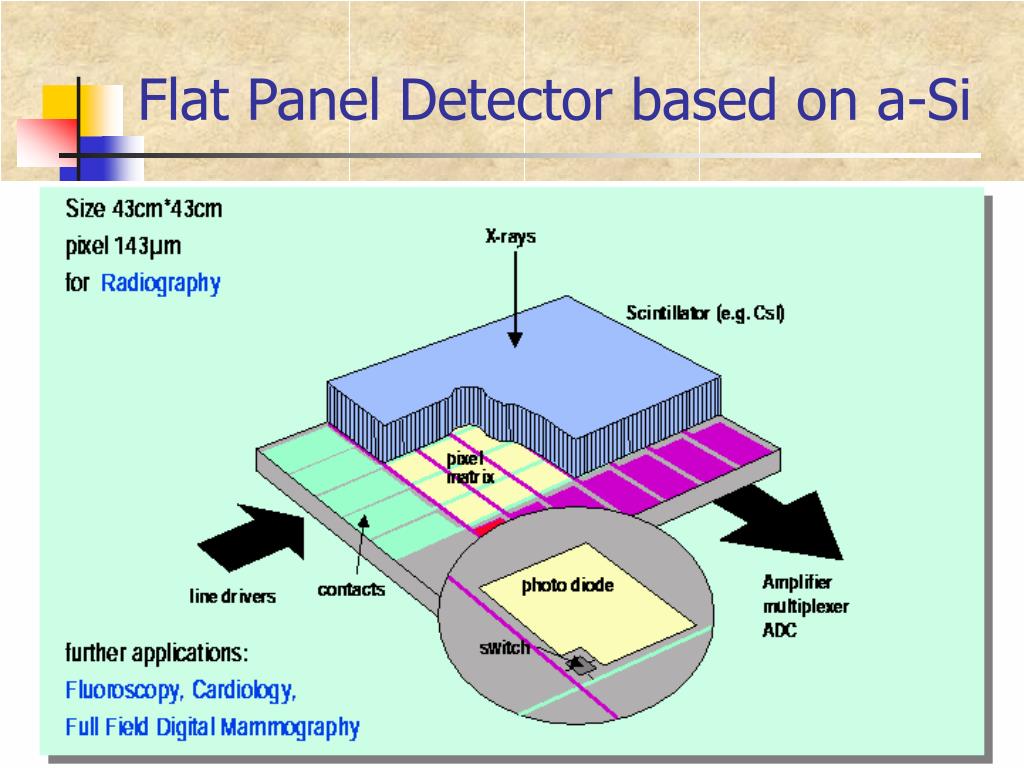 Flat Panel Detector based on a-Si

Size 43cm*43cm
pixel 143µm
for Radiography

X-rays

Scintillator (e.g. CsI)

pixel matrix

line drivers

contacts

photo diode

switch

Amplifier
multiplexer
ADC

further applications:
Fluoroscopy, Cardiology,
Full Field Digital Mammography